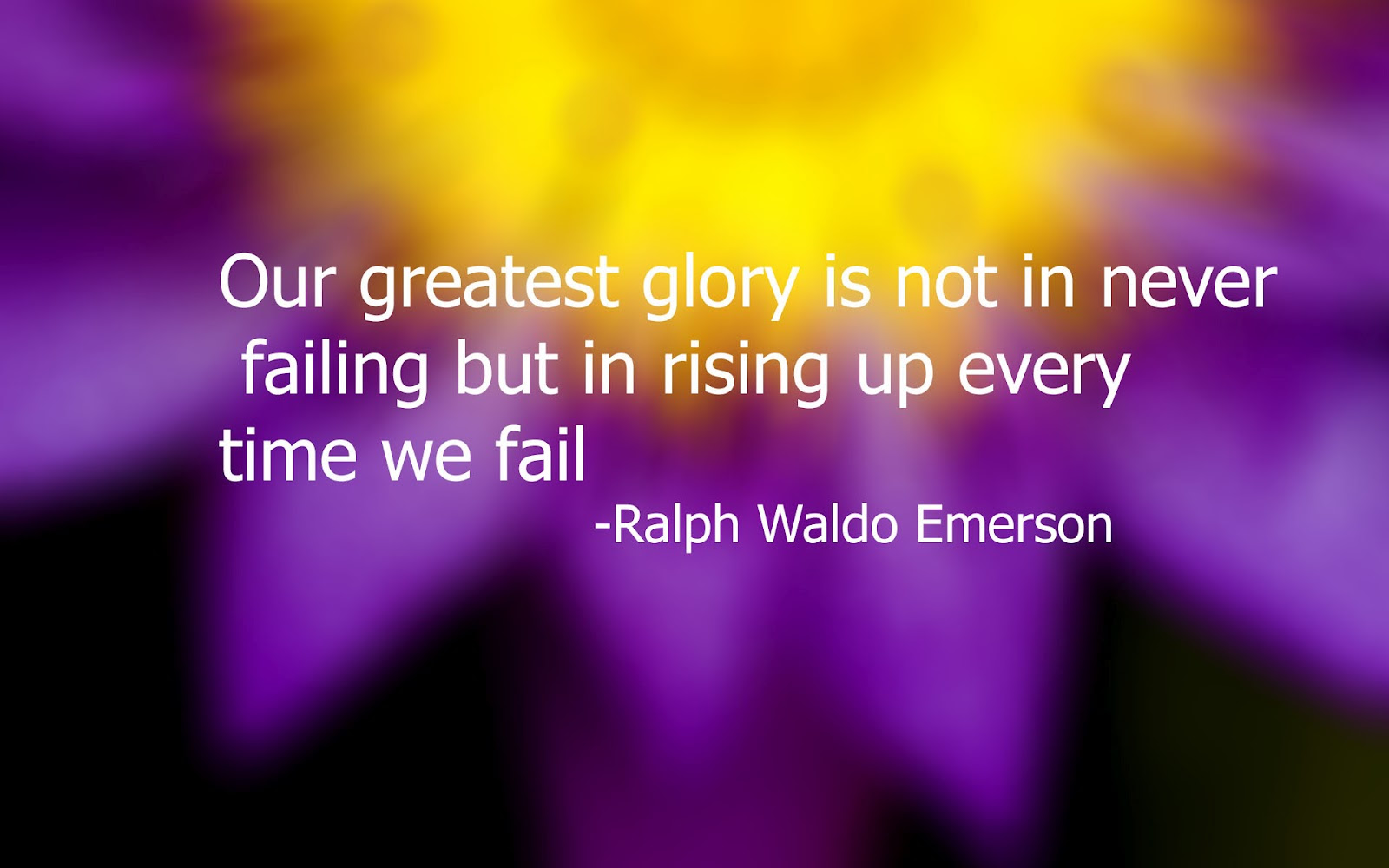 Our greatest glory is not in never failing but in rising up every time we fail

-Ralph Waldo Emerson